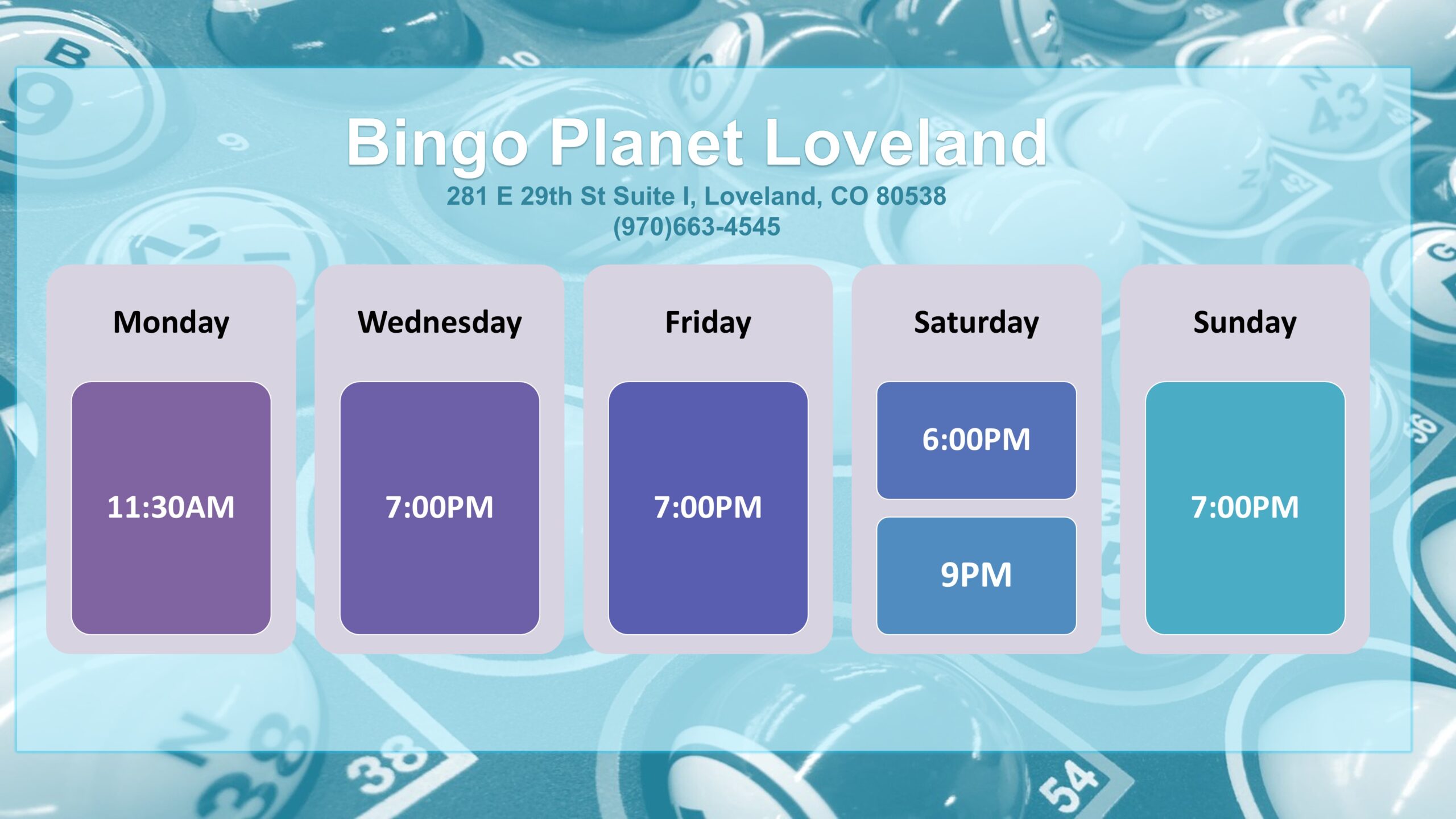 Bingo Planet Loveland

281 E 29th St Suite I, Loveland, CO 80538
(970)663-4545

Monday

11:30AM

Wednesday

7:00PM

Friday

7:00PM

Saturday

6:00PM

9PM

Sunday

7:00PM